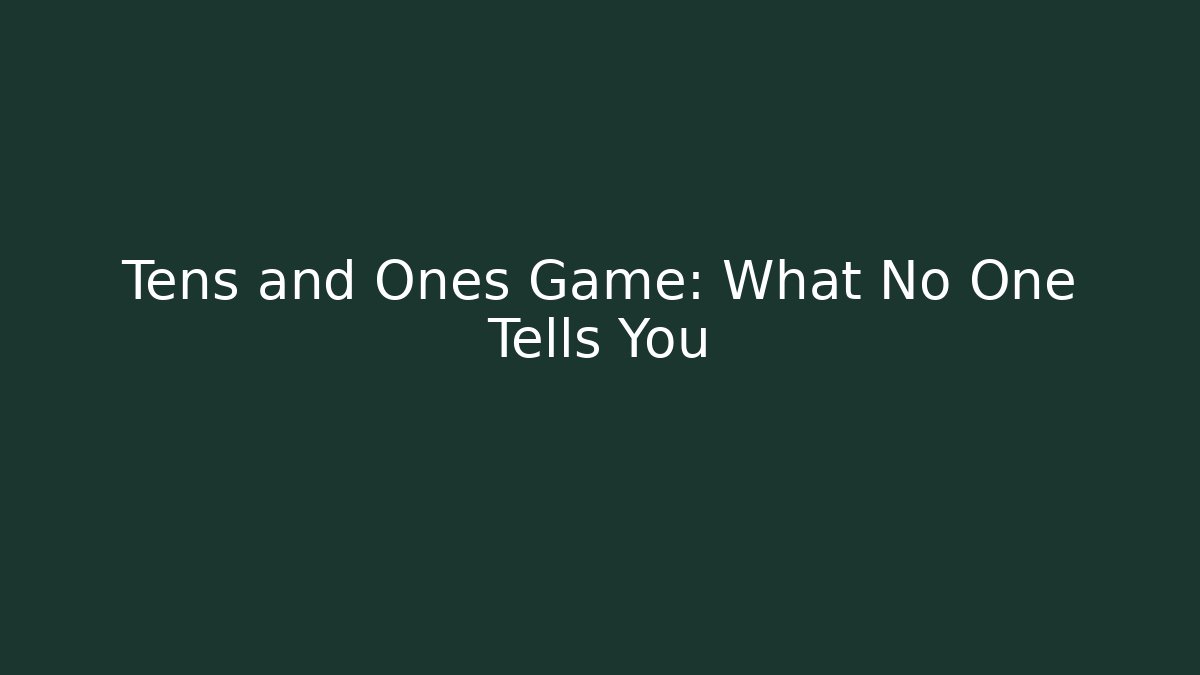 Tens and Ones Game: What No One Tells You